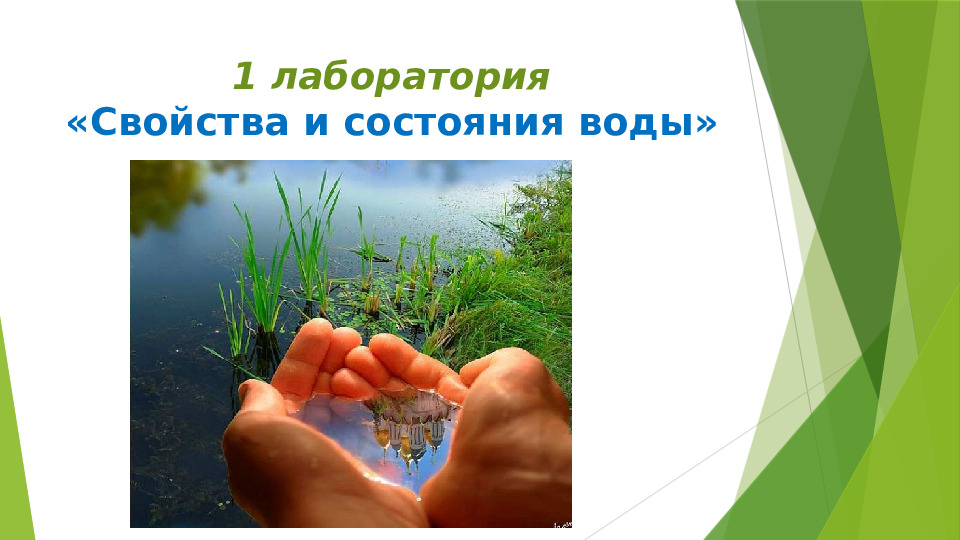 1 лаборатория
«Свойства и состояния воды»